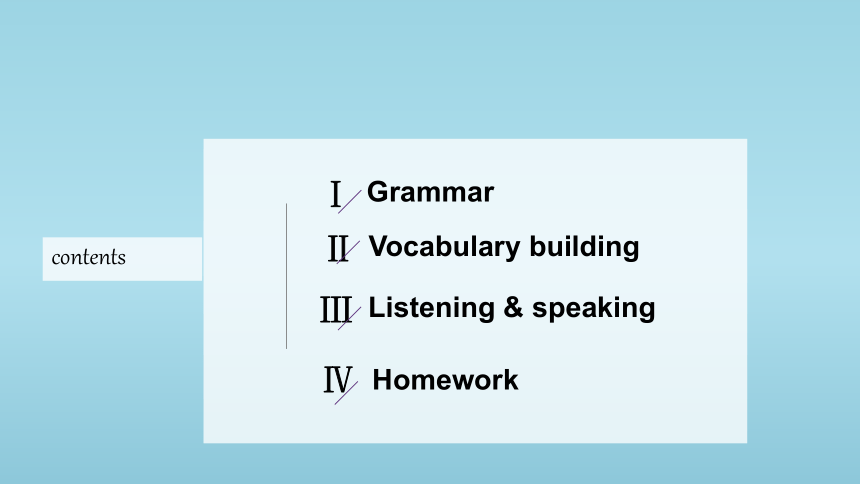 contents

Ⅰ Grammar

Ⅱ Vocabulary building

Ⅲ Listening & speaking

Ⅳ Homework